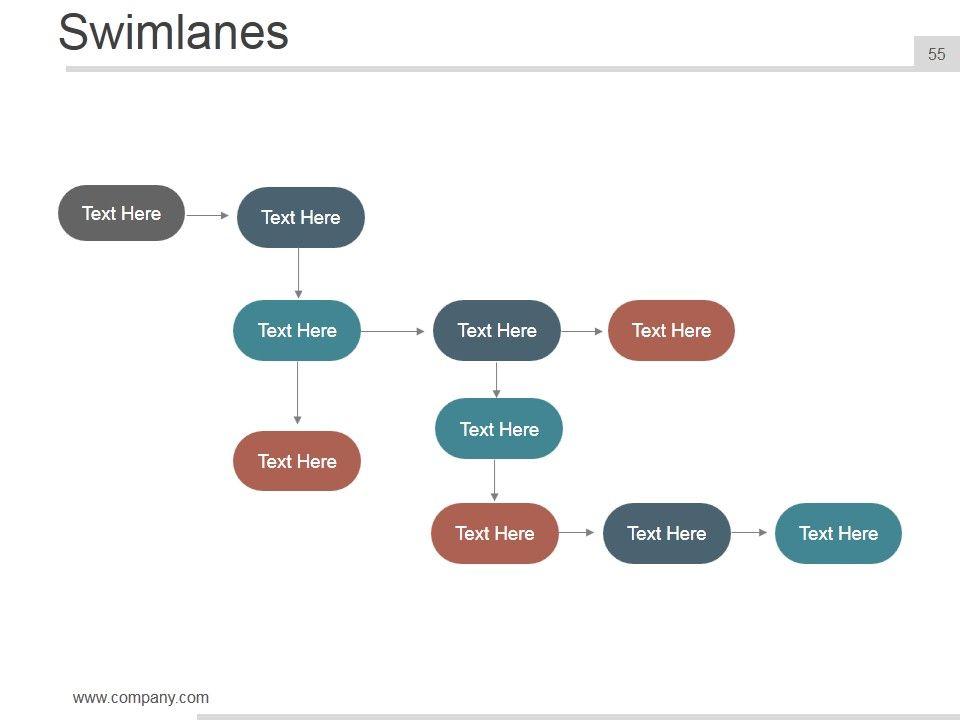 Swimlanes

55

Text Here

Text Here

Text Here

Text Here

Text Here

Text Here

Text Here

Text Here

Text Here

Text Here

www.company.com